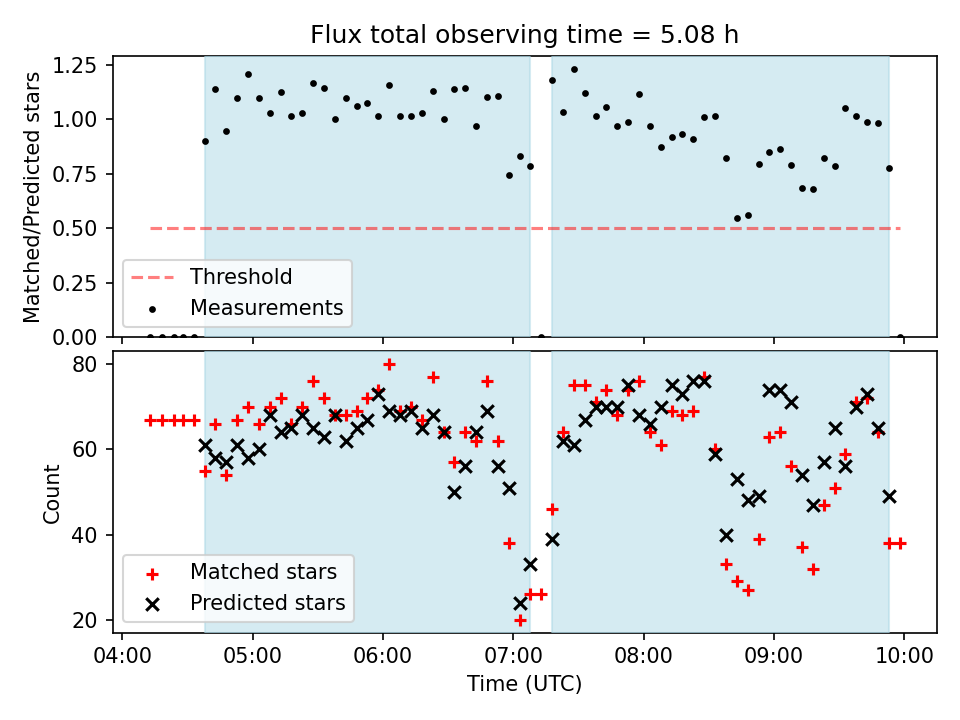 Flux total observing time = 5.08 h

Matched/Predicted stars

1.25
1.00
0.75
0.50
0.25
0.00

Threshold
Measurements

Count

80
60
40
20

Matched stars
Predicted stars

04:00 05:00 06:00 07:00 08:00 09:00 10:00

Time (UTC)